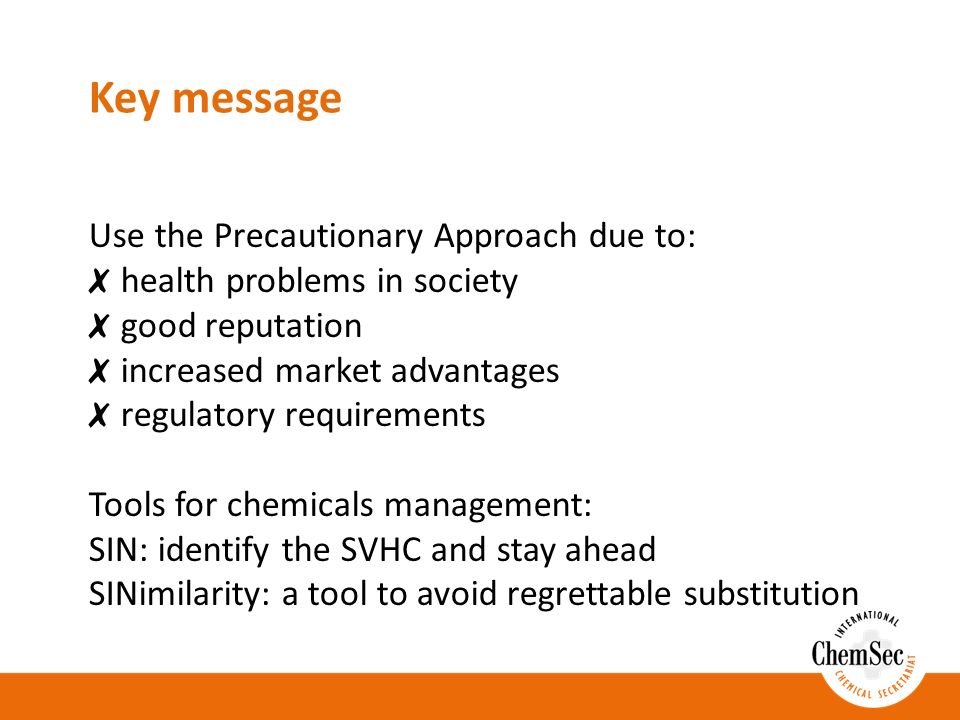 Key message

Use the Precautionary Approach due to:
✗ health problems in society
✗ good reputation
✗ increased market advantages
✗ regulatory requirements

Tools for chemicals management:
SIN: identify the SVHC and stay ahead
SINimilarity: a tool to avoid regrettable substitution

INTERNATIONAL
ChemSec
CHEMICAL SECRETARIAT